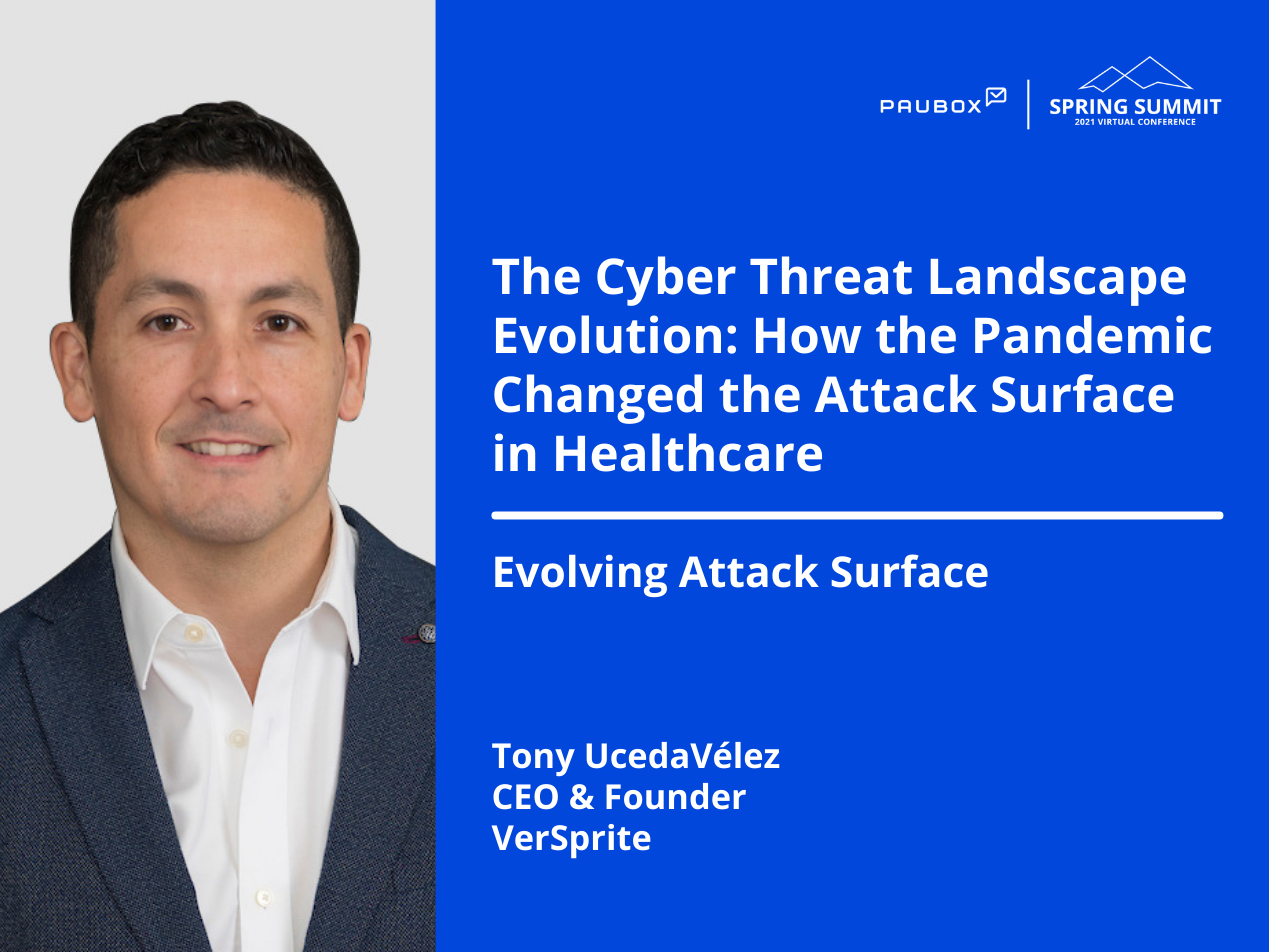 PAUBOX

SPRING SUMMIT
2021 VIRTUAL CONFERENCE

The Cyber Threat Landscape Evolution: How the Pandemic Changed the Attack Surface in Healthcare

Evolving Attack Surface

Tony UcedaVélez
CEO & Founder
VerSprite